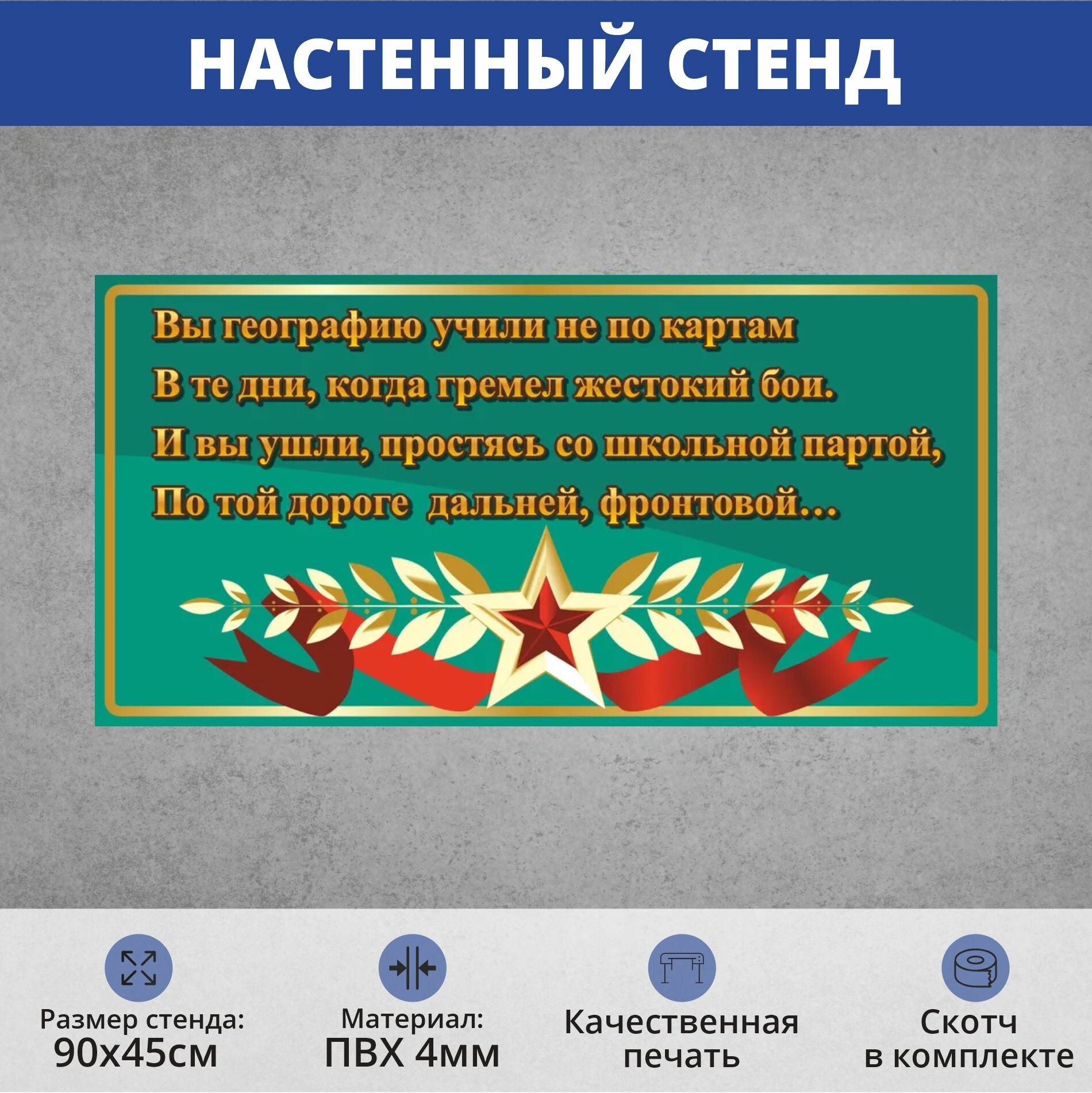 НАСТЕННЫЙ СТЕНД

Вы географию учили не по картам
В те дни, когда гремел жестокий бои.
И вы ушли, простясь со школьной партой,
По той дороге  дальней, фронтовой…

Размер стенда:
90х45см

Материал:
ПВХ 4мм

Качественная
печать

Скотч
в комплекте